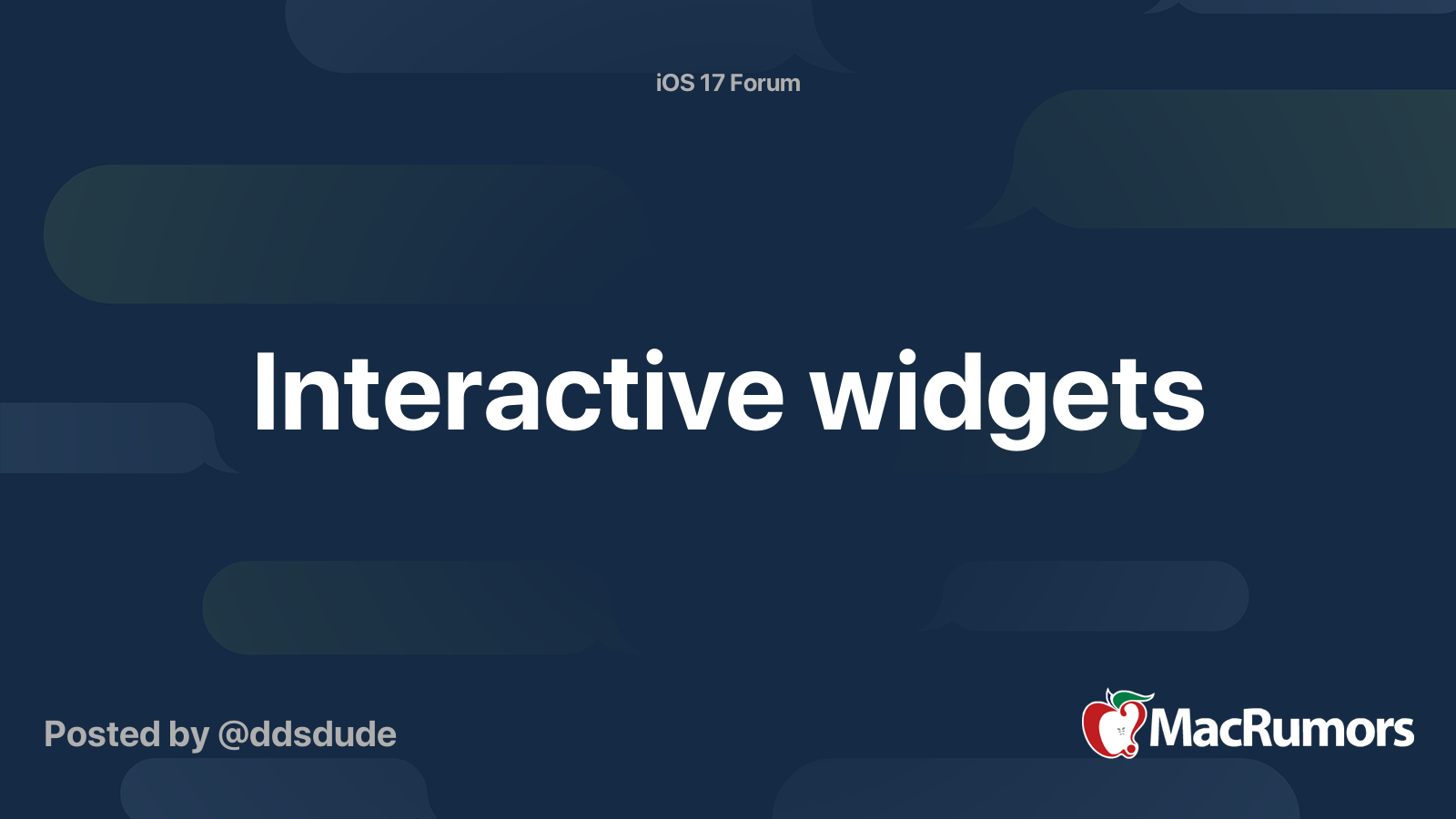 iOS 17 Forum

Interactive widgets

Posted by @ddsdude

MacRumors